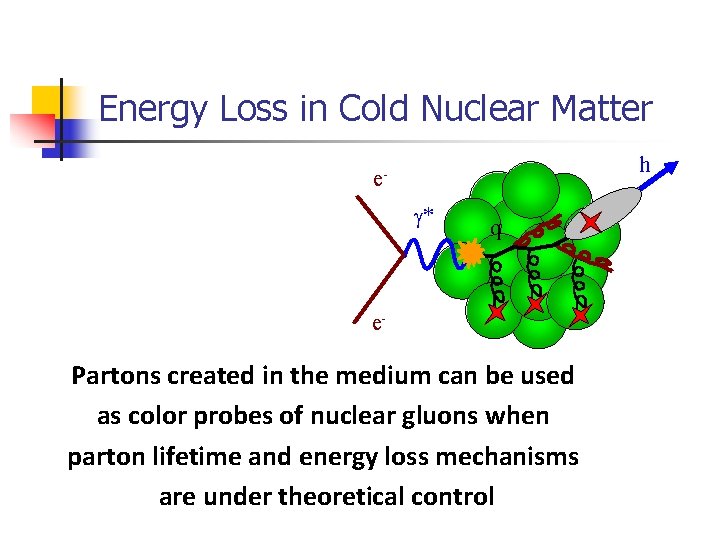 Energy Loss in Cold Nuclear Matter

$e^-$

$\gamma^*$

q

h

$e^-$

Partons created in the medium can be used as color probes of nuclear gluons when parton lifetime and energy loss mechanisms are under theoretical control